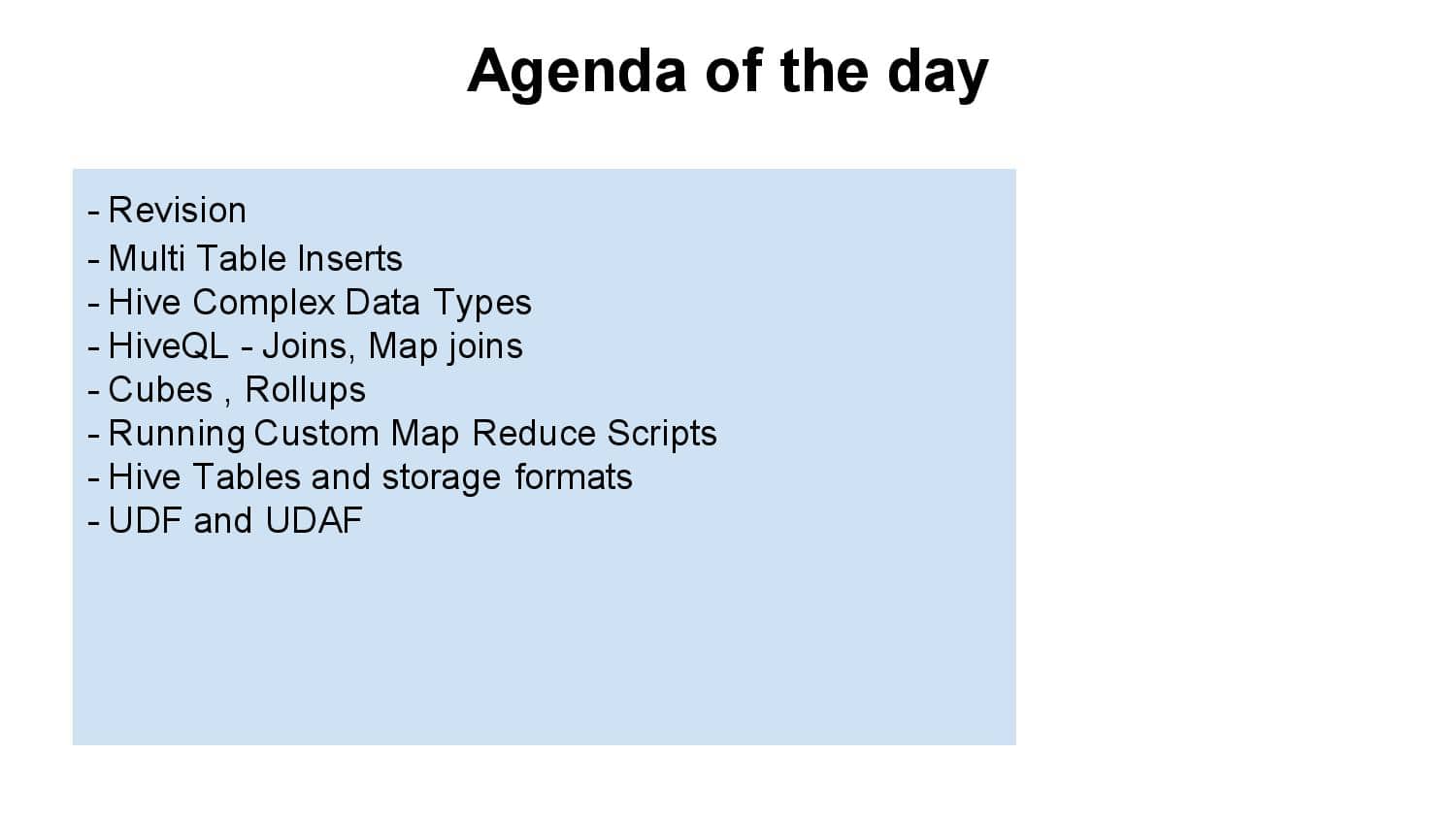 Agenda of the day

- Revision
- Multi Table Inserts
- Hive Complex Data Types
- HiveQL - Joins, Map joins
- Cubes , Rollups
- Running Custom Map Reduce Scripts
- Hive Tables and storage formats
- UDF and UDAF